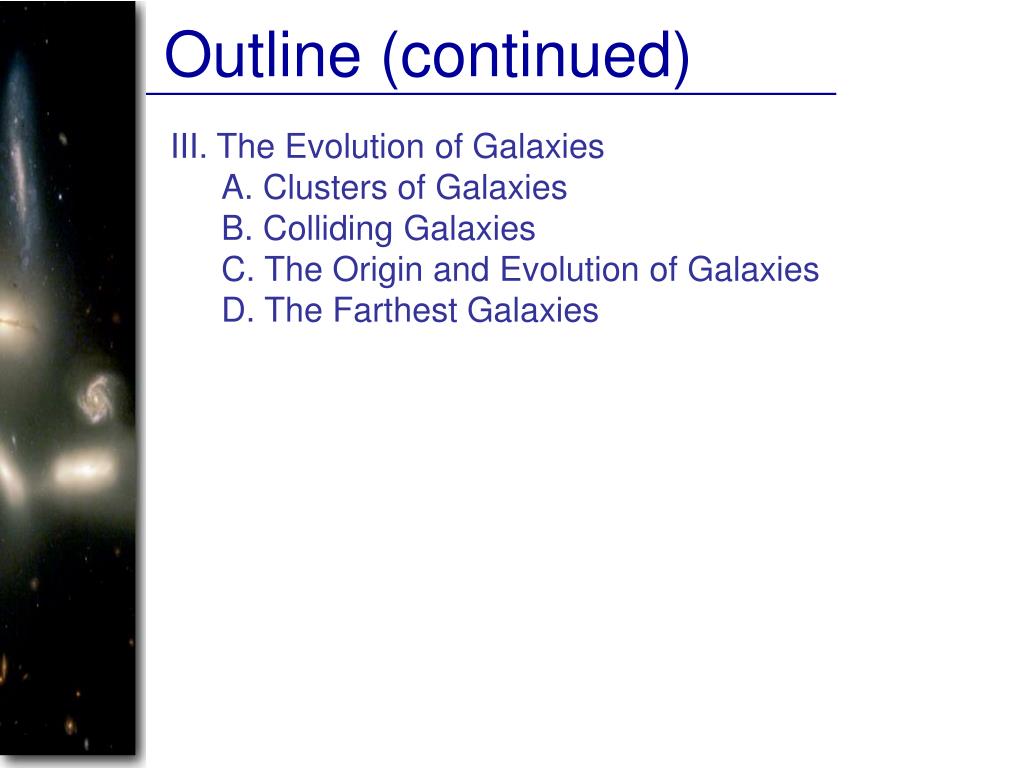 Outline (continued)

III. The Evolution of Galaxies
A. Clusters of Galaxies
B. Colliding Galaxies
C. The Origin and Evolution of Galaxies
D. The Farthest Galaxies